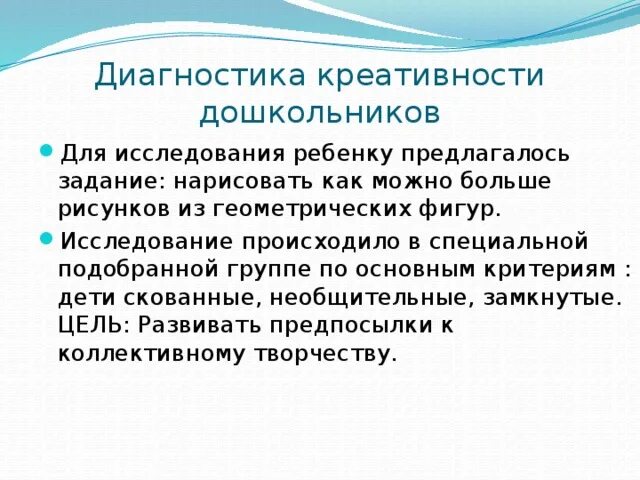 Диагностика креативности дошкольников

Для исследования ребенку предлагалось задание: нарисовать как можно больше рисунков из геометрических фигур.

Исследование происходило в специальной подобранной группе по основным критериям : дети скованные, необщительные, замкнутые. ЦЕЛЬ: Развивать предпосылки к коллективному творчеству.